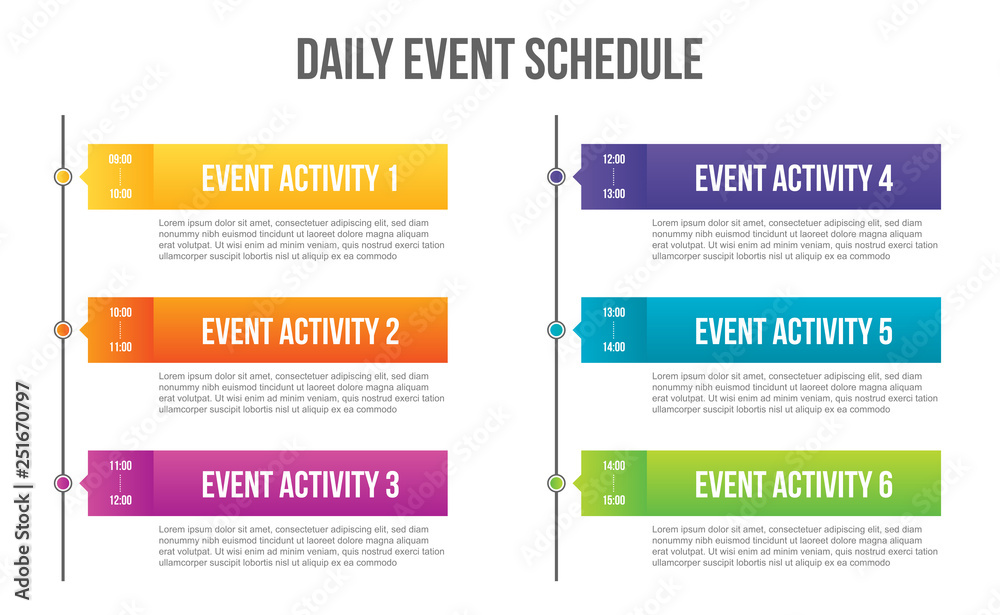 DAILY EVENT SCHEDULE

09:00
10:00
EVENT ACTIVITY 1
Lorem ipsum dolor sit amet, consectetuer adipiscing elit, sed diam nonummy nibh euismod tincidunt ut laoreet dolore magna aliquam erat volutpat. Ut wisi enim ad minim veniam, quis nostrud exerci tation ullamcorper suscipit lobortis nisl ut aliquip ex ea commodo

10:00
11:00
EVENT ACTIVITY 2
Lorem ipsum dolor sit amet, consectetuer adipiscing elit, sed diam nonummy nibh euismod tincidunt ut laoreet dolore magna aliquam erat volutpat. Ut wisi enim ad minim veniam, quis nostrud exerci tation ullamcorper suscipit lobortis nisl ut aliquip ex ea commodo

11:00
12:00
EVENT ACTIVITY 3
Lorem ipsum dolor sit amet, consectetuer adipiscing elit, sed diam nonummy nibh euismod tincidunt ut laoreet dolore magna aliquam erat volutpat. Ut wisi enim ad minim veniam, quis nostrud exerci tation ullamcorper suscipit lobortis nisl ut aliquip ex ea commodo

12:00
13:00
EVENT ACTIVITY 4
Lorem ipsum dolor sit amet, consectetuer adipiscing elit, sed diam nonummy nibh euismod tincidunt ut laoreet dolore magna aliquam erat volutpat. Ut wisi enim ad minim veniam, quis nostrud exerci tation ullamcorper suscipit lobortis nisl ut aliquip ex ea commodo

13:00
14:00
EVENT ACTIVITY 5
Lorem ipsum dolor sit amet, consectetuer adipiscing elit, sed diam nonummy nibh euismod tincidunt ut laoreet dolore magna aliquam erat volutpat. Ut wisi enim ad minim veniam, quis nostrud exerci tation ullamcorper suscipit lobortis nisl ut aliquip ex ea commodo

14:00
15:00
EVENT ACTIVITY 6
Lorem ipsum dolor sit amet, consectetuer adipiscing elit, sed diam nonummy nibh euismod tincidunt ut laoreet dolore magna aliquam erat volutpat. Ut wisi enim ad minim veniam, quis nostrud exerci tation ullamcorper suscipit lobortis nisl ut aliquip ex ea commodo

Adobe Stock | #251670797